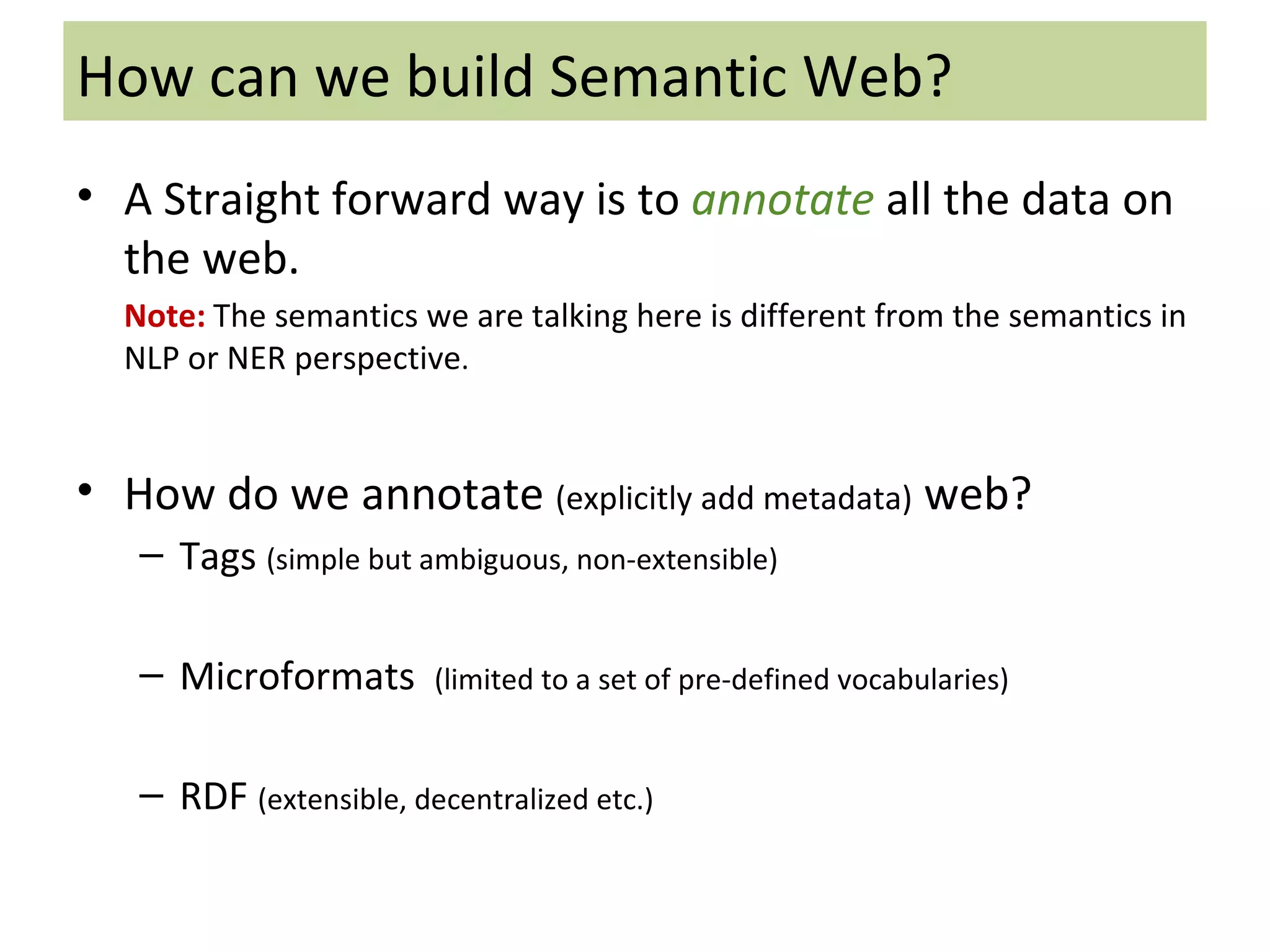 How can we build Semantic Web?

• A Straight forward way is to annotate all the data on the web.

Note: The semantics we are talking here is different from the semantics in NLP or NER perspective.

• How do we annotate (explicitly add metadata) web?

– Tags (simple but ambiguous, non-extensible)

– Microformats (limited to a set of pre-defined vocabularies)

– RDF (extensible, decentralized etc.)